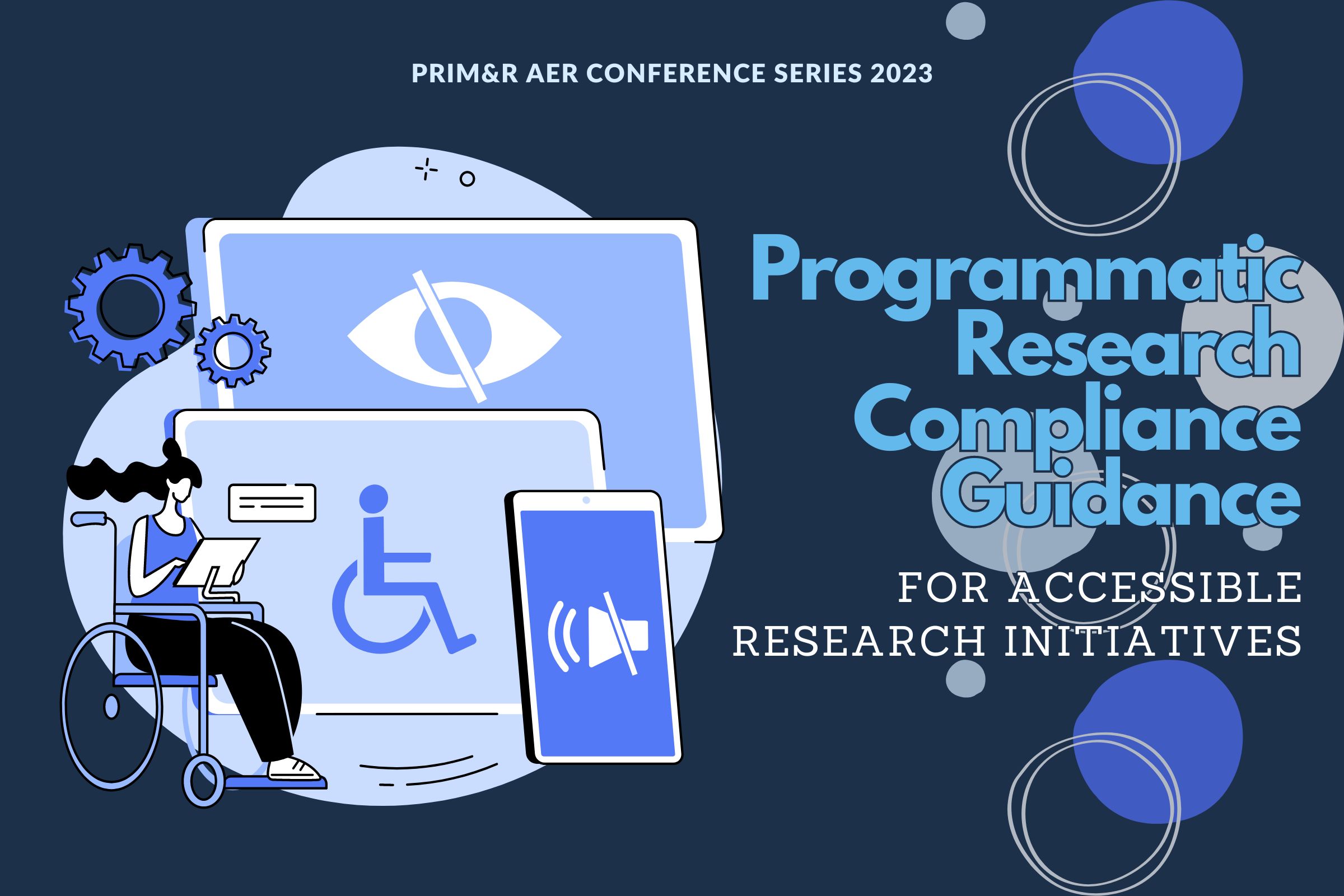 PRIM&R AER CONFERENCE SERIES 2023

Programmatic Research Compliance Guidance

FOR ACCESSIBLE RESEARCH INITIATIVES